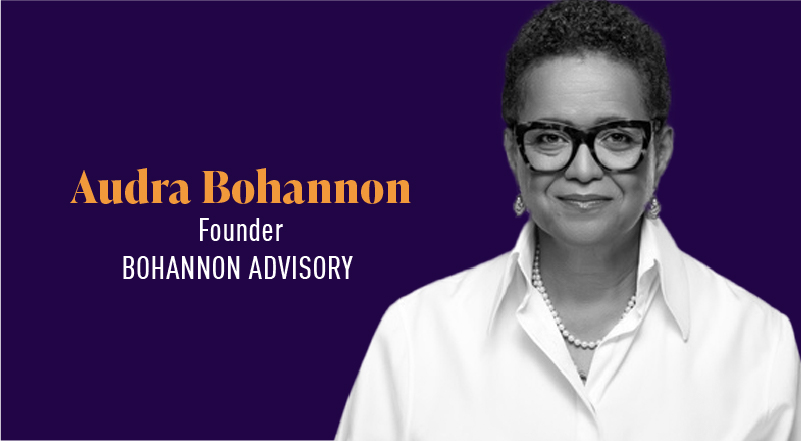 Audra Bohannon
Founder
BOHANNON ADVISORY